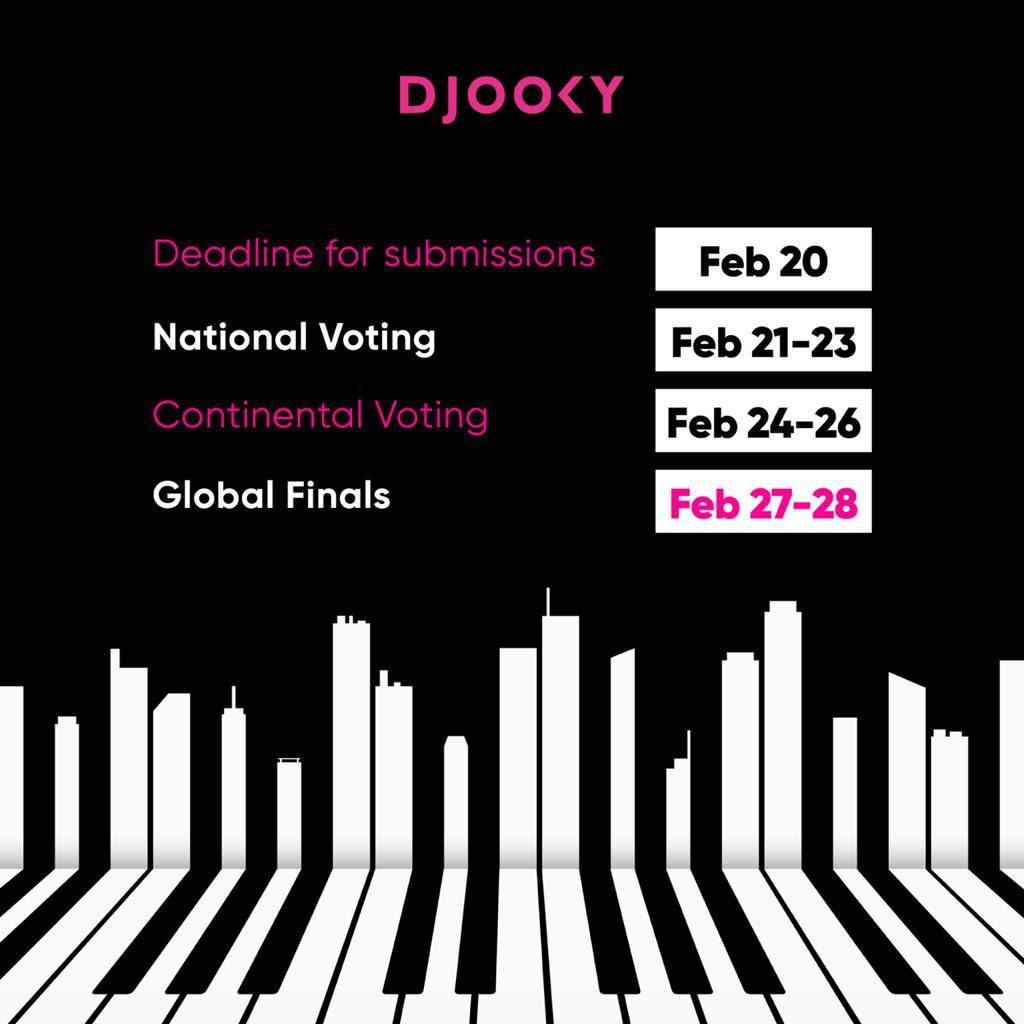 DJOOKY

Deadline for submissions Feb 20

National Voting Feb 21-23

Continental Voting Feb 24-26

Global Finals Feb 27-28